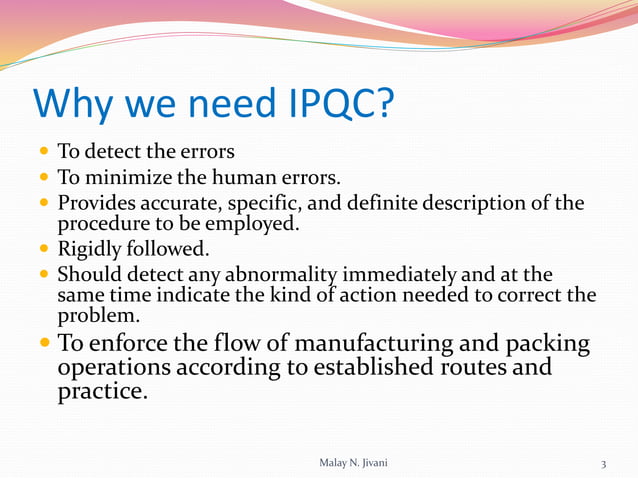 Why we need IPQC?

- To detect the errors
- To minimize the human errors.
- Provides accurate, specific, and definite description of the procedure to be employed.
- Rigidly followed.
- Should detect any abnormality immediately and at the same time indicate the kind of action needed to correct the problem.
- To enforce the flow of manufacturing and packing operations according to established routes and practice.

Malay N. Jivani

3